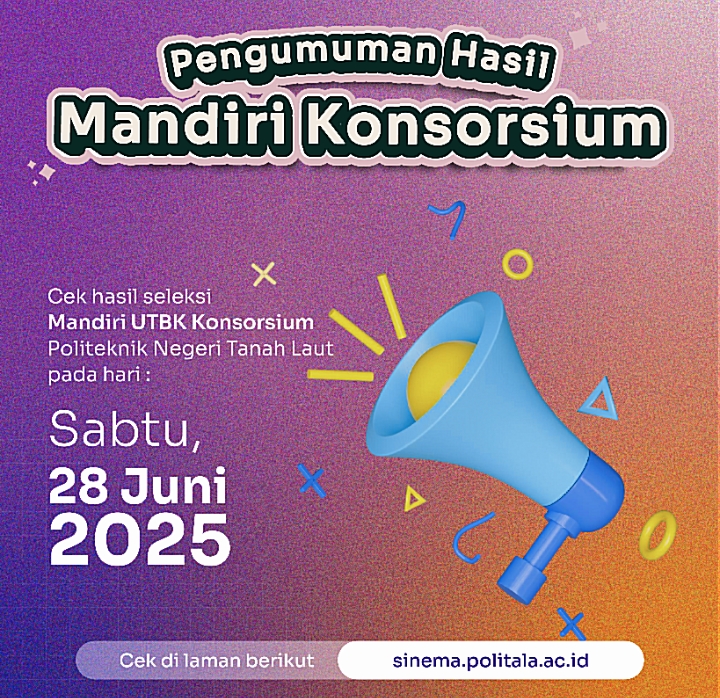 Pengumuman Hasil
Mandiri Konsorsium

Cek hasil seleksi
Mandiri UTBK Konsorsium
Politeknik Negeri Tanah Laut
pada hari :

Sabtu,
28 Juni
2025

Cek di laman berikut

sinema.politala.ac.id